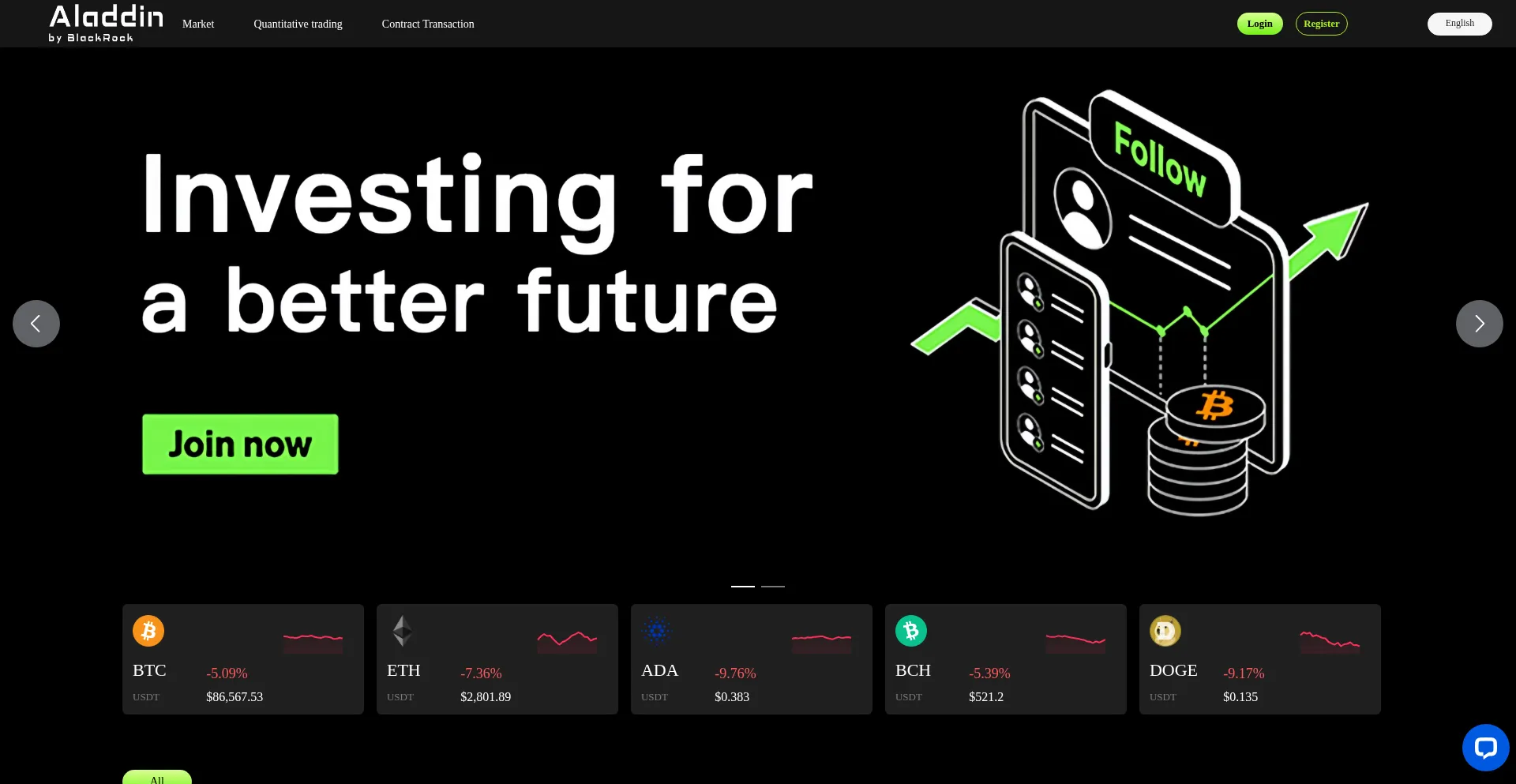 Aladdin
by BlackRock

Market Quantitative trading Contract Transaction

Login Register English

Investing for a better future

Join now

Follow

BTC -5.09%
USDT $86,567.53

ETH -7.36%
USDT $2,801.89

ADA -9.76%
USDT $0.383

BCH -5.39%
USDT $521.2

DOGE -9.17%
USDT $0.135

All